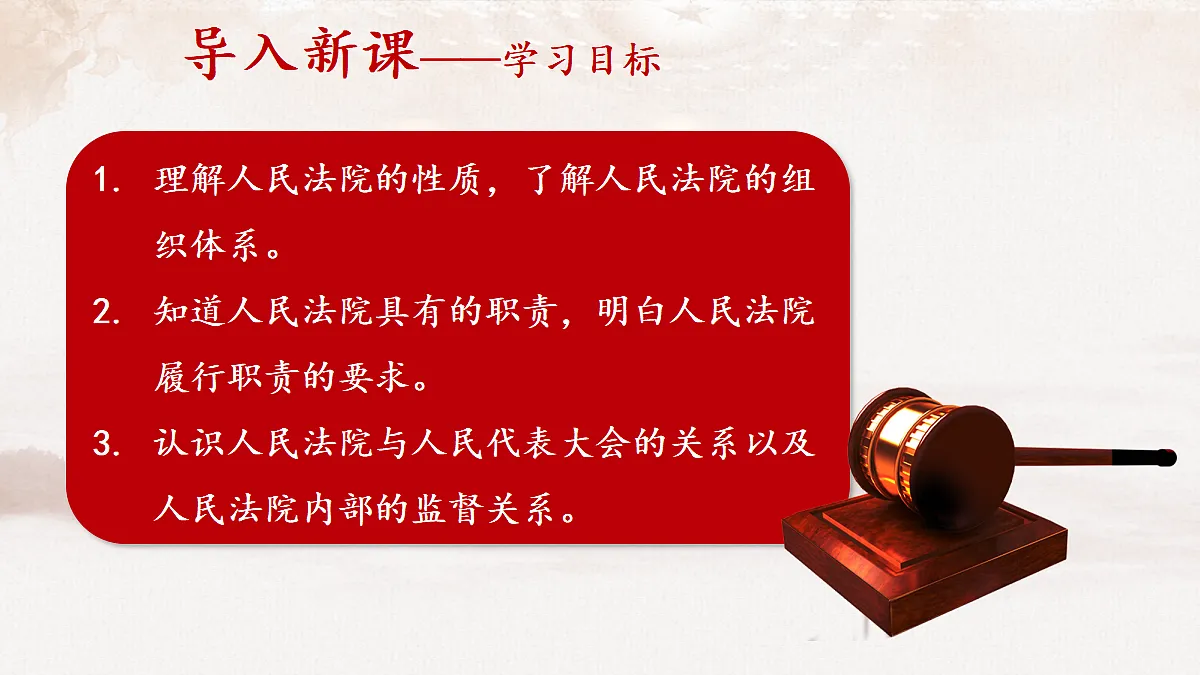 导入新课——学习目标

1. 理解人民法院的性质，了解人民法院的组织体系。

2. 知道人民法院具有的职责，明白人民法院履行职责的要求。

3. 认识人民法院与人民代表大会的关系以及人民法院内部的监督关系。